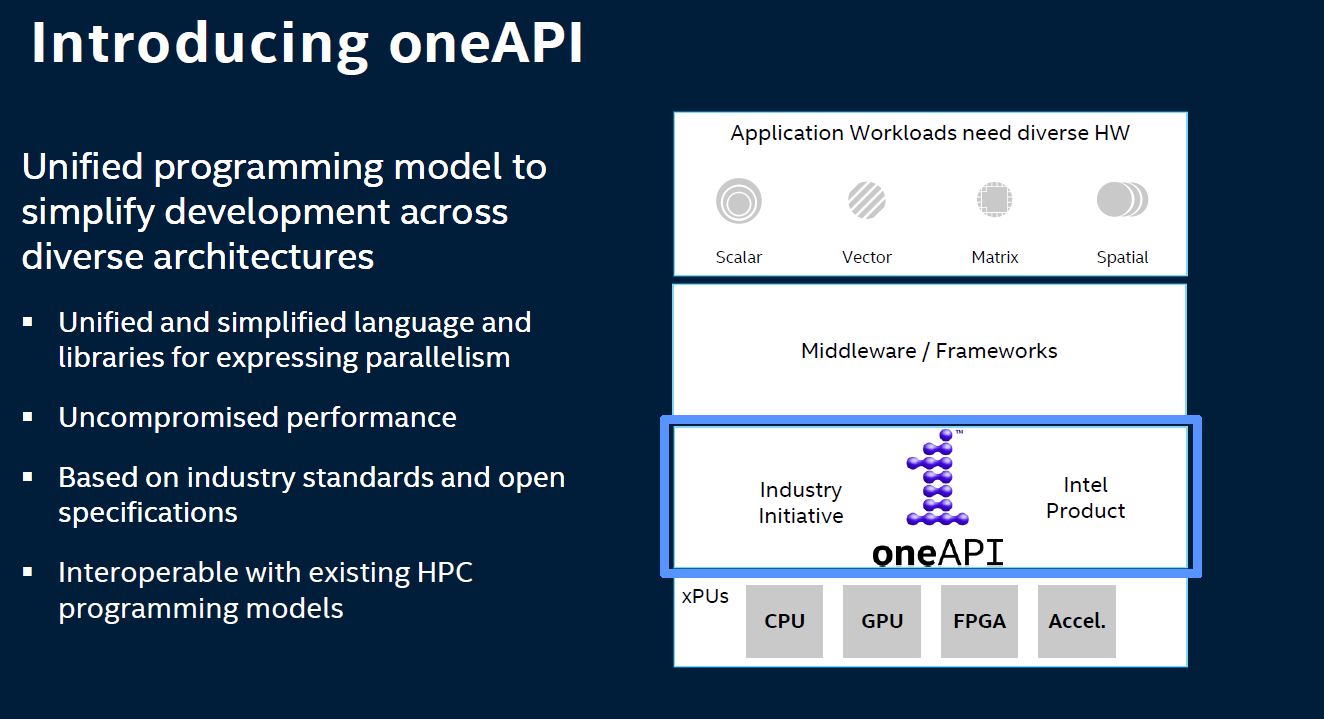 Introducing oneAPI

Unified programming model to simplify development across diverse architectures

▪ Unified and simplified language and libraries for expressing parallelism

▪ Uncompromised performance

▪ Based on industry standards and open specifications

▪ Interoperable with existing HPC programming models

Application Workloads need diverse HW

Scalar Vector Matrix Spatial

Middleware / Frameworks

Industry Initiative

™

oneAPI

Intel Product

xPUs

CPU GPU FPGA Accel.